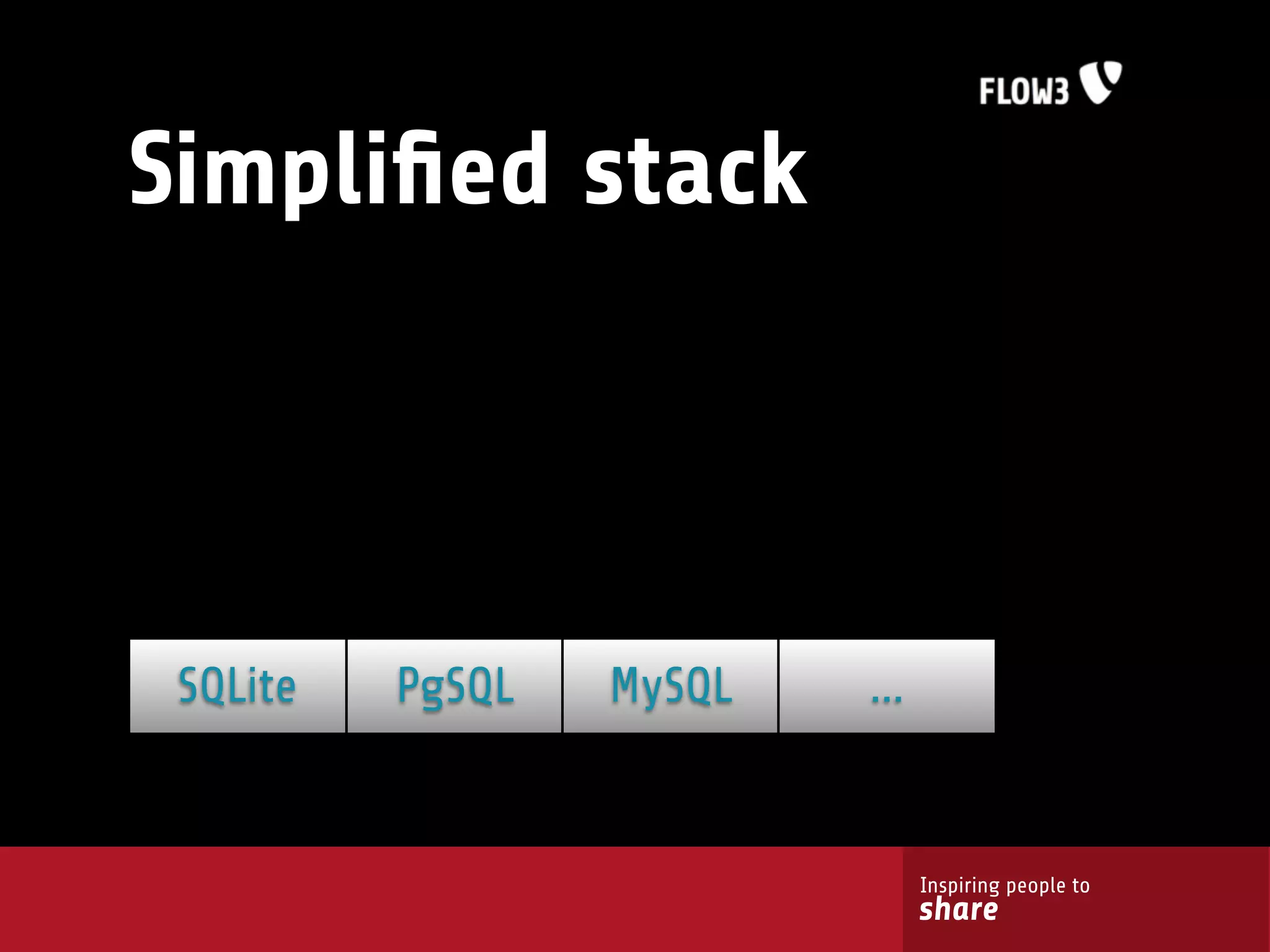 FLOW3

Simplified stack

SQLite PgSQL MySQL ...

Inspiring people to share